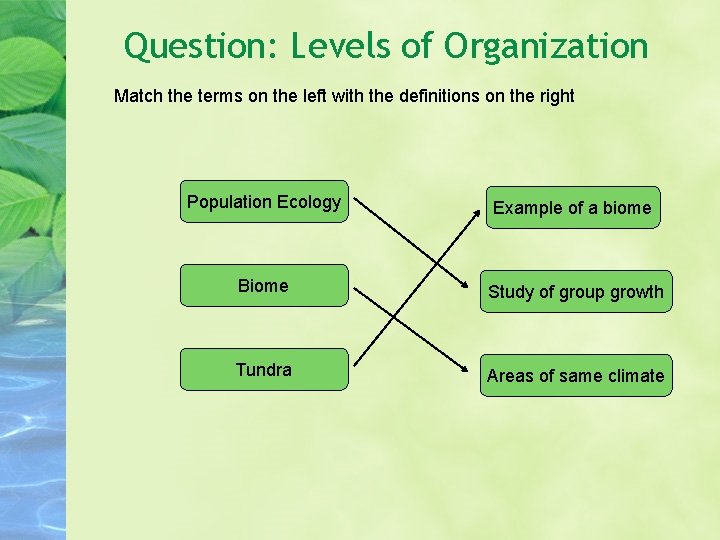 Question: Levels of Organization

Match the terms on the left with the definitions on the right

Population Ecology

Biome

Tundra

Example of a biome

Study of group growth

Areas of same climate